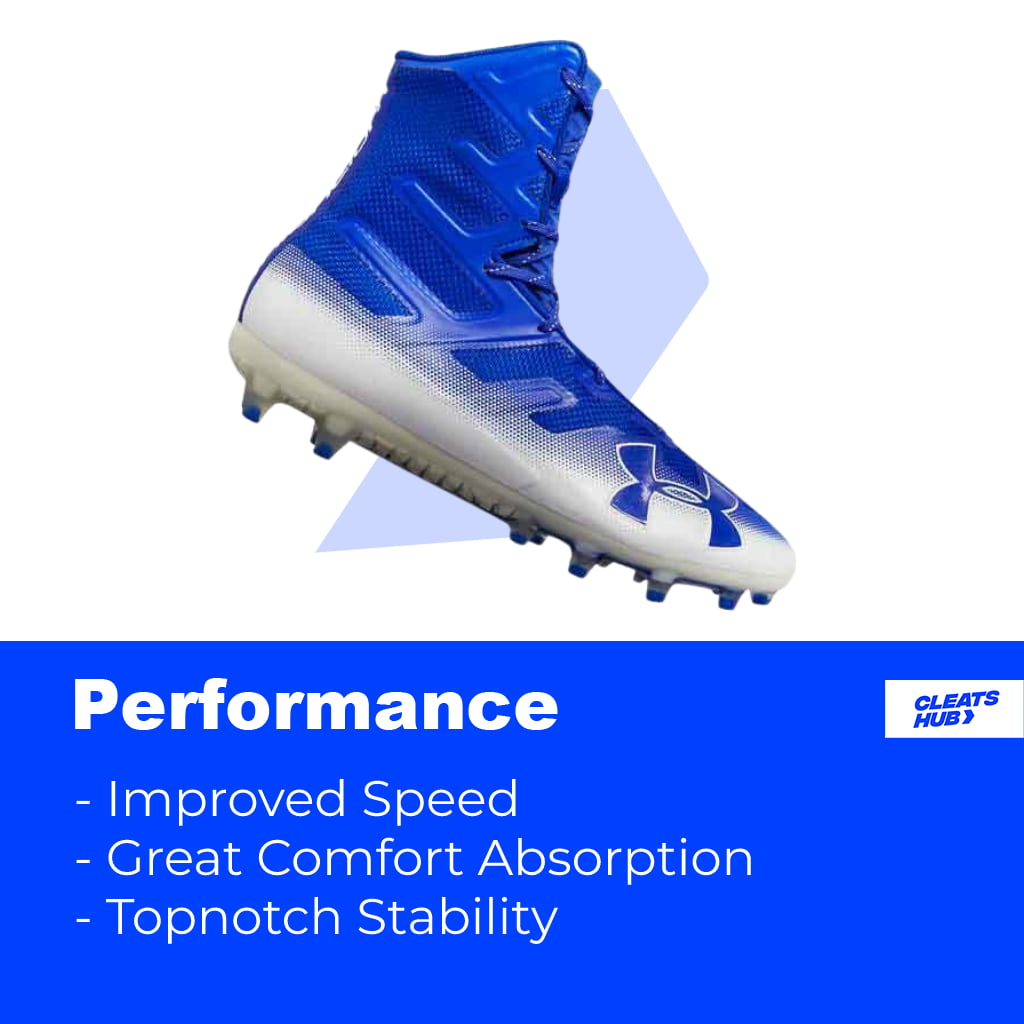 Performance

CLEATS HUB

- Improved Speed
- Great Comfort Absorption
- Topnotch Stability